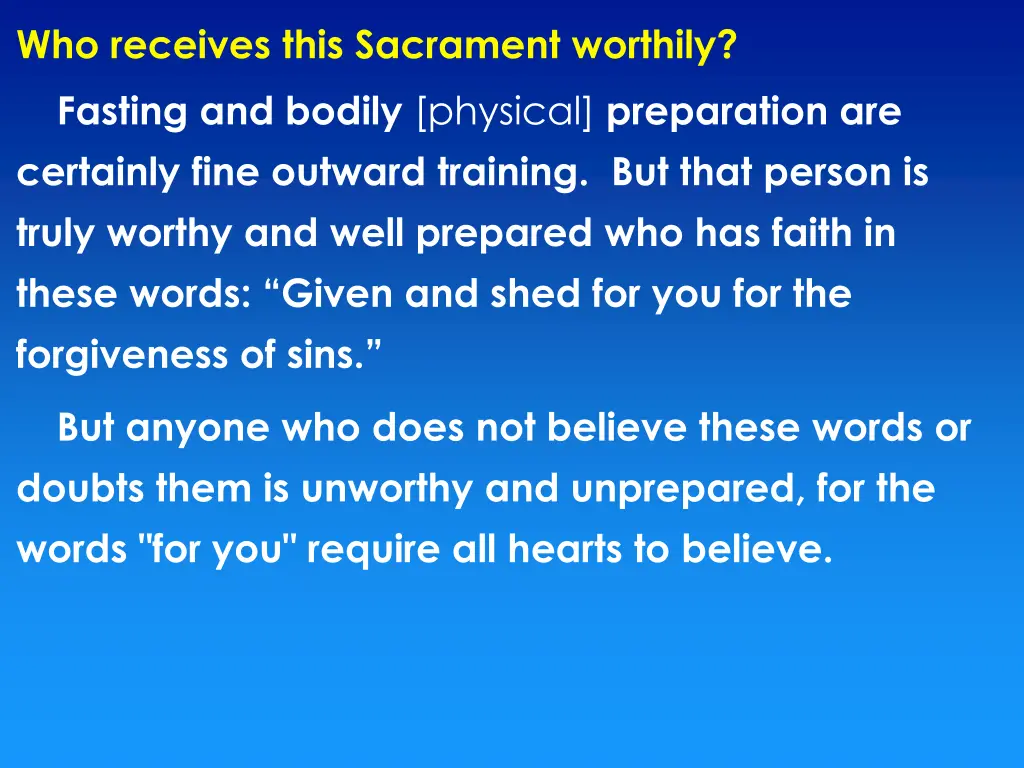 Who receives this Sacrament worthily?

Fasting and bodily [physical] preparation are certainly fine outward training. But that person is truly worthy and well prepared who has faith in these words: “Given and shed for you for the forgiveness of sins.”

But anyone who does not believe these words or doubts them is unworthy and unprepared, for the words "for you" require all hearts to believe.